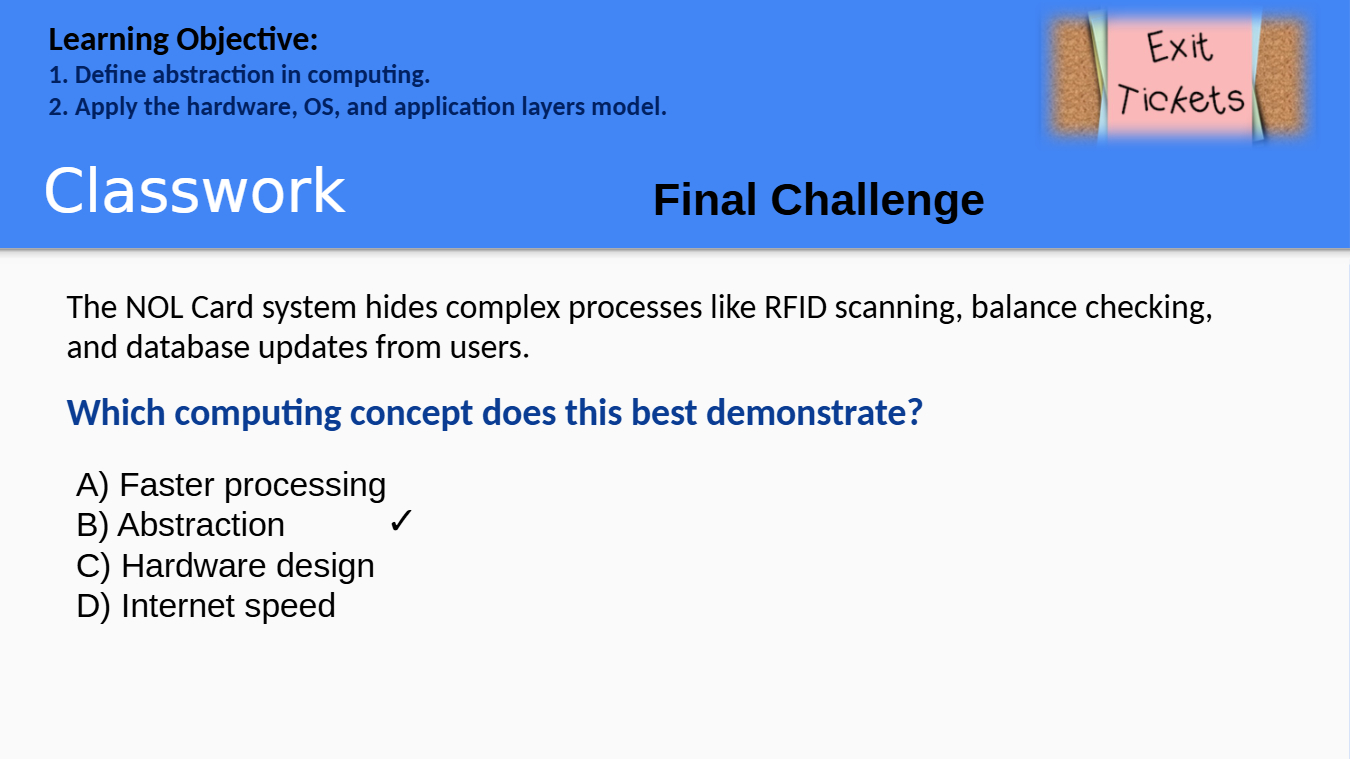 Learning Objective:
1. Define abstraction in computing.
2. Apply the hardware, OS, and application layers model.

Exit Tickets

Classwork

Final Challenge

The NOL Card system hides complex processes like RFID scanning, balance checking, and database updates from users.

Which computing concept does this best demonstrate?

A) Faster processing
B) Abstraction ✓
C) Hardware design
D) Internet speed